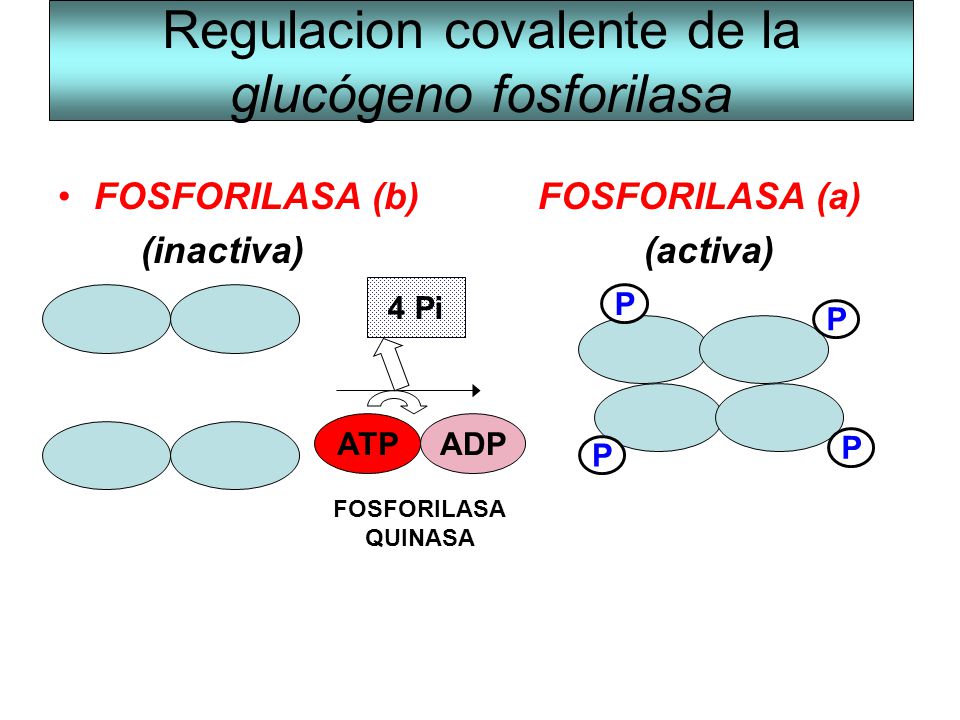 Regulacion covalente de la glucógeno fosforilasa

• FOSFORILASA (b) (inactiva)

FOSFORILASA (a) (activa)

4 Pi

ATP

ADP

FOSFORILASA QUINASA

P

P

P

P